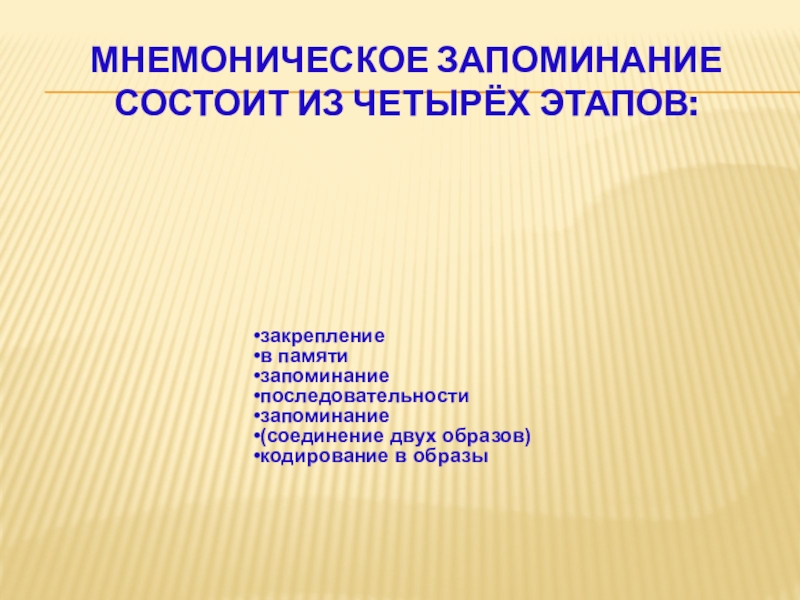 МНЕМОНИЧЕСКОЕ ЗАПОМИНАНИЕ СОСТОИТ ИЗ ЧЕТЫРЁХ ЭТАПОВ:

•закрепление
•в памяти
•запоминание
•последовательности
•запоминание
•(соединение двух образов)
•кодирование в образы